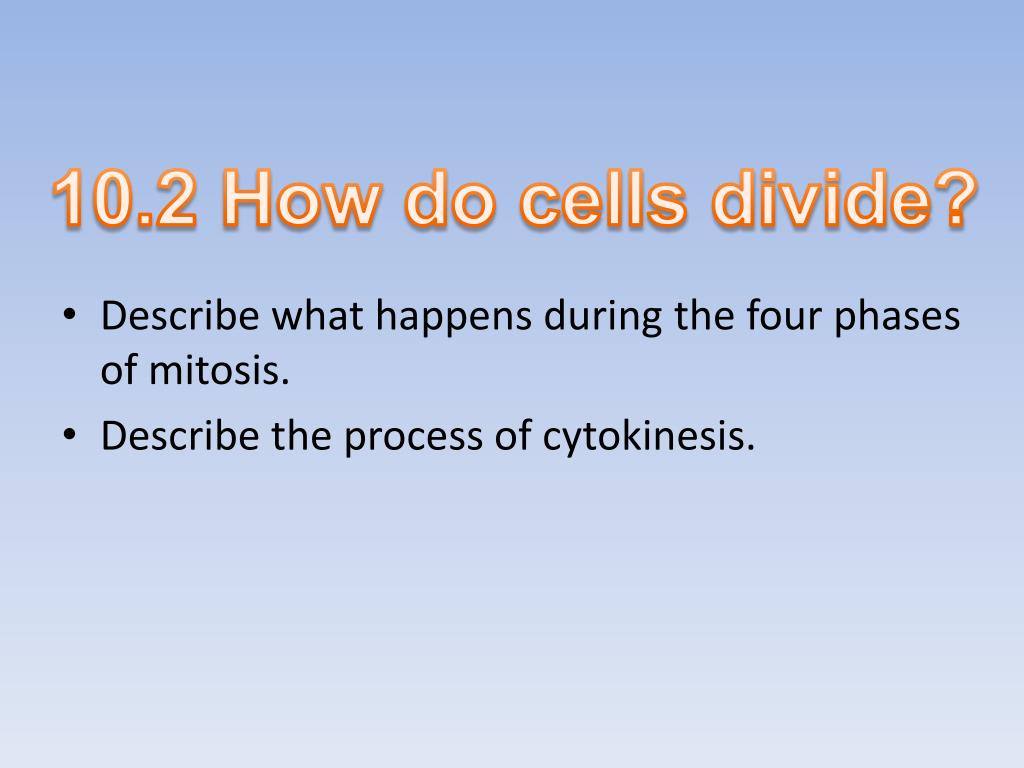 10.2 How do cells divide?

• Describe what happens during the four phases of mitosis.
• Describe the process of cytokinesis.